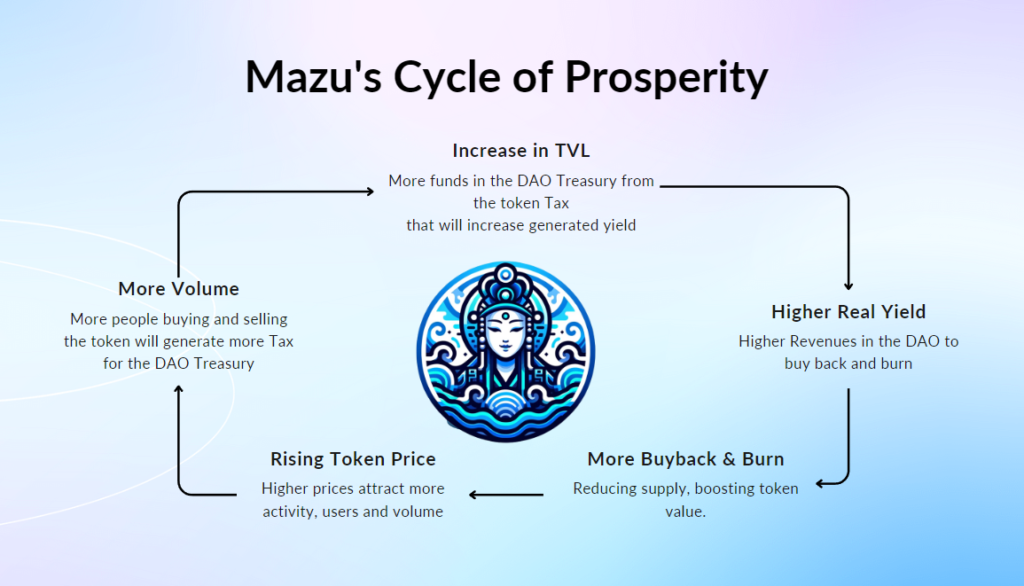 Mazu's Cycle of Prosperity

Increase in TVL
More funds in the DAO Treasury from the token Tax that will increase generated yield

Higher Real Yield
Higher Revenues in the DAO to buy back and burn

More Buyback & Burn
Reducing supply, boosting token value.

Rising Token Price
Higher prices attract more activity, users and volume

More Volume
More people buying and selling the token will generate more Tax for the DAO Treasury